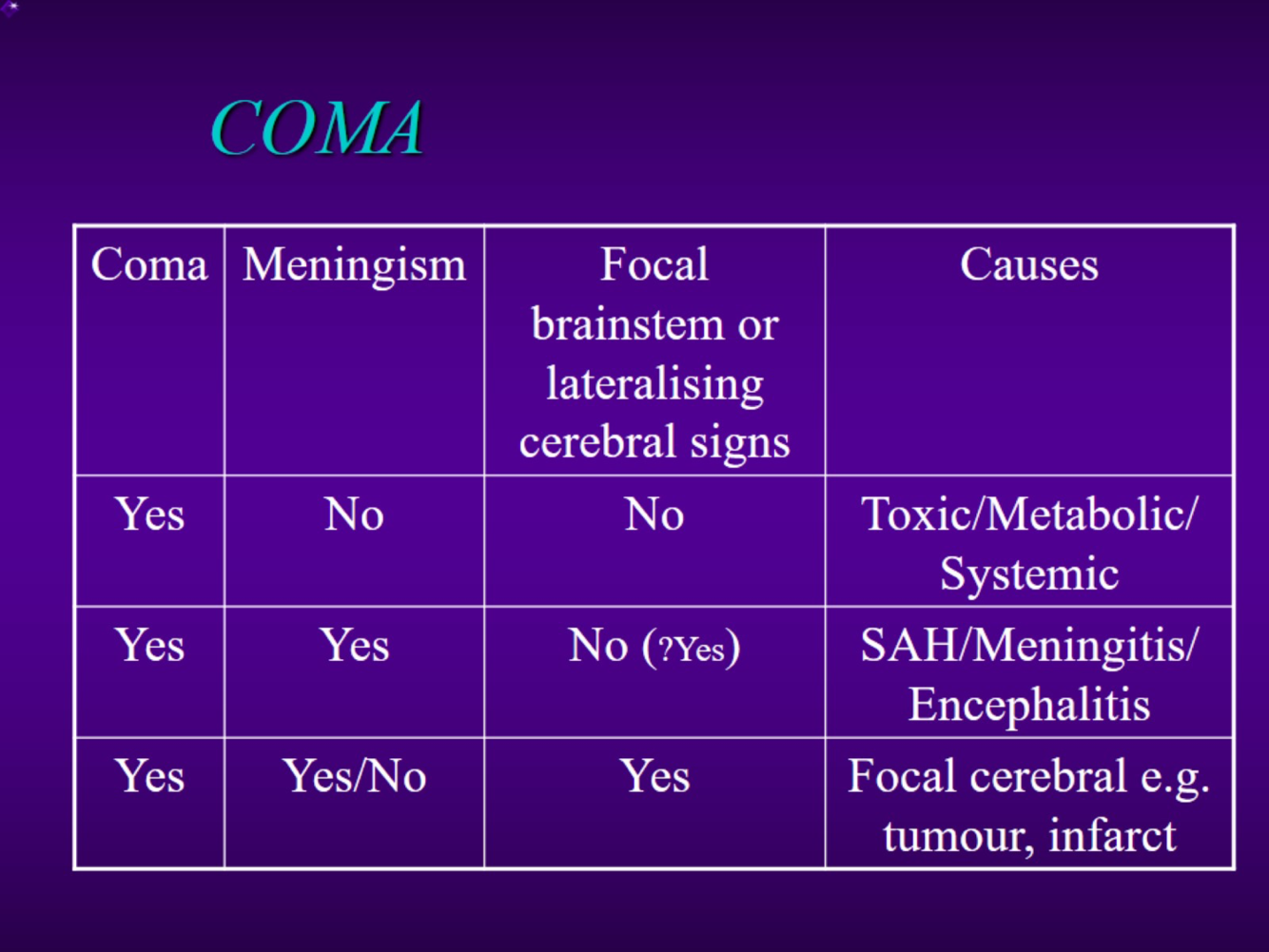 COMA

| Coma | Meningism | Focal brainstem or lateralising cerebral signs | Causes |
|---|---|---|---|
| Yes | No | No | Toxic/Metabolic/ Systemic |
| Yes | Yes | No (?Yes) | SAH/Meningitis/ Encephalitis |
| Yes | Yes/No | Yes | Focal cerebral e.g. tumour, infarct |